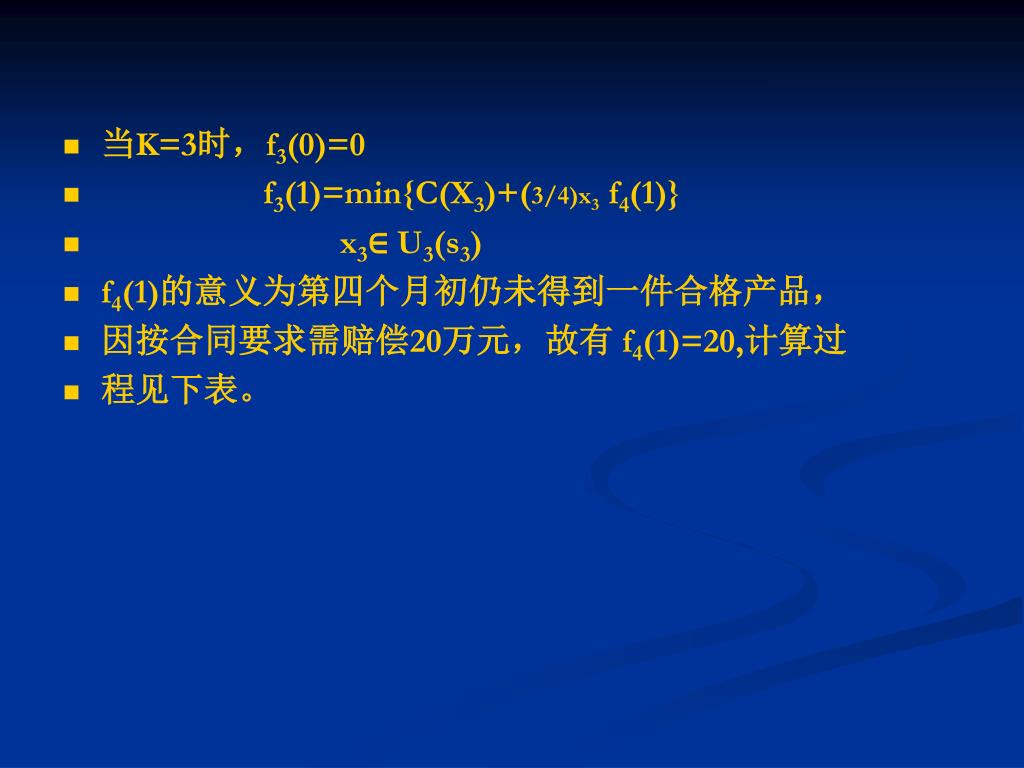 当K=3时，$f_3(0)=0$

$f_3(1)=\min\{C(X_3)+(3/4)^{x_3} f_4(1)\}$

$x_3 \in U_3(s_3)$

$f_4(1)$的意义为第四个月初仍未得到一件合格产品，

因按合同要求需赔偿20万元，故有 $f_4(1)=20$,计算过

程见下表。